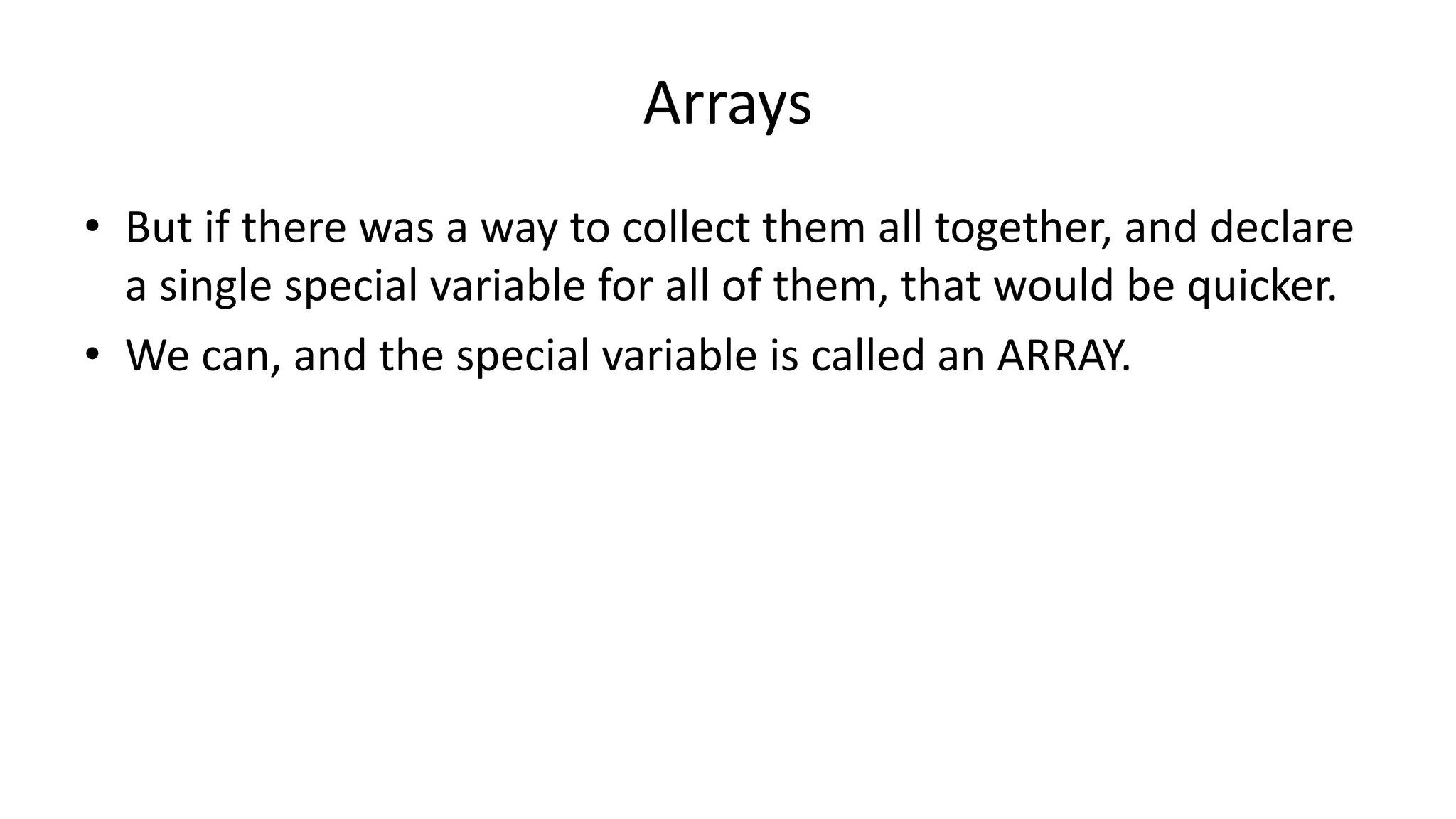 Arrays

• But if there was a way to collect them all together, and declare a single special variable for all of them, that would be quicker.
• We can, and the special variable is called an ARRAY.